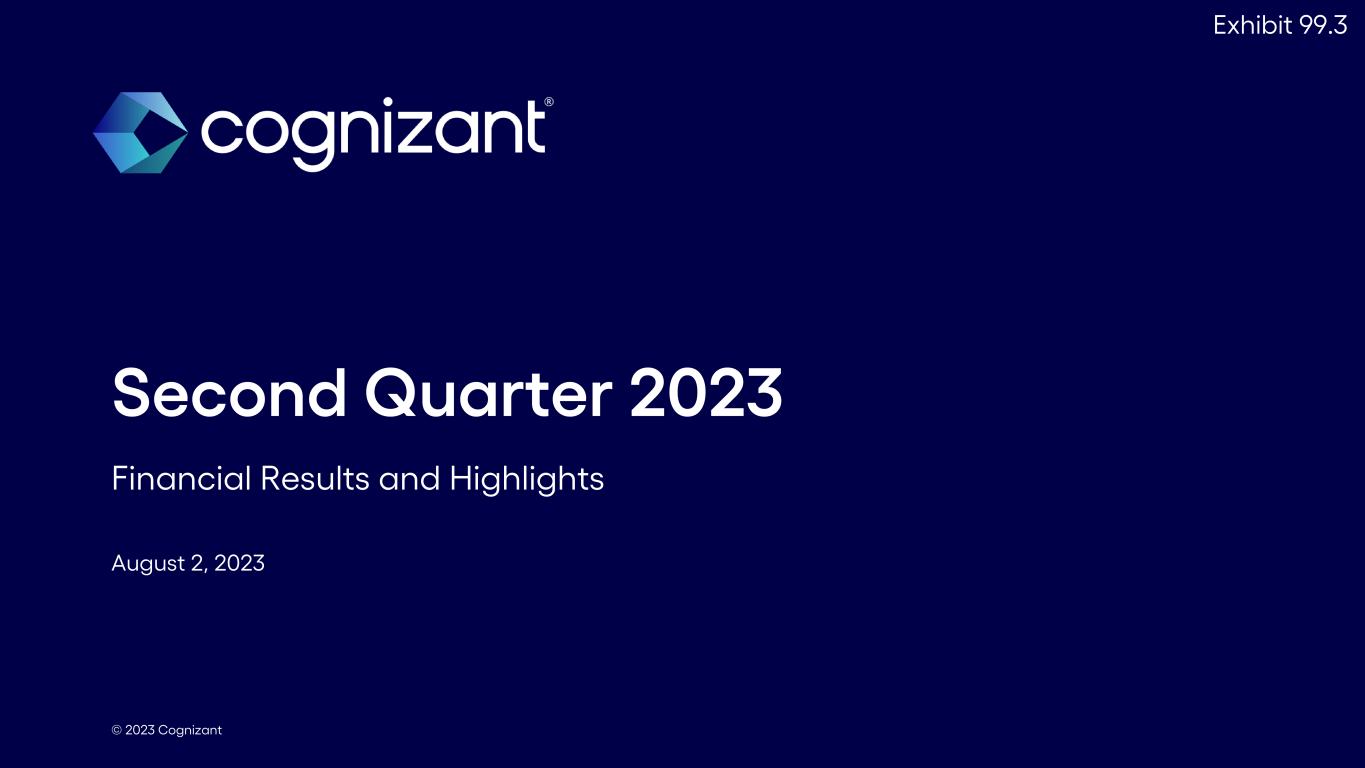 Exhibit 99.3

cognizant®

Second Quarter 2023

Financial Results and Highlights

August 2, 2023

© 2023 Cognizant